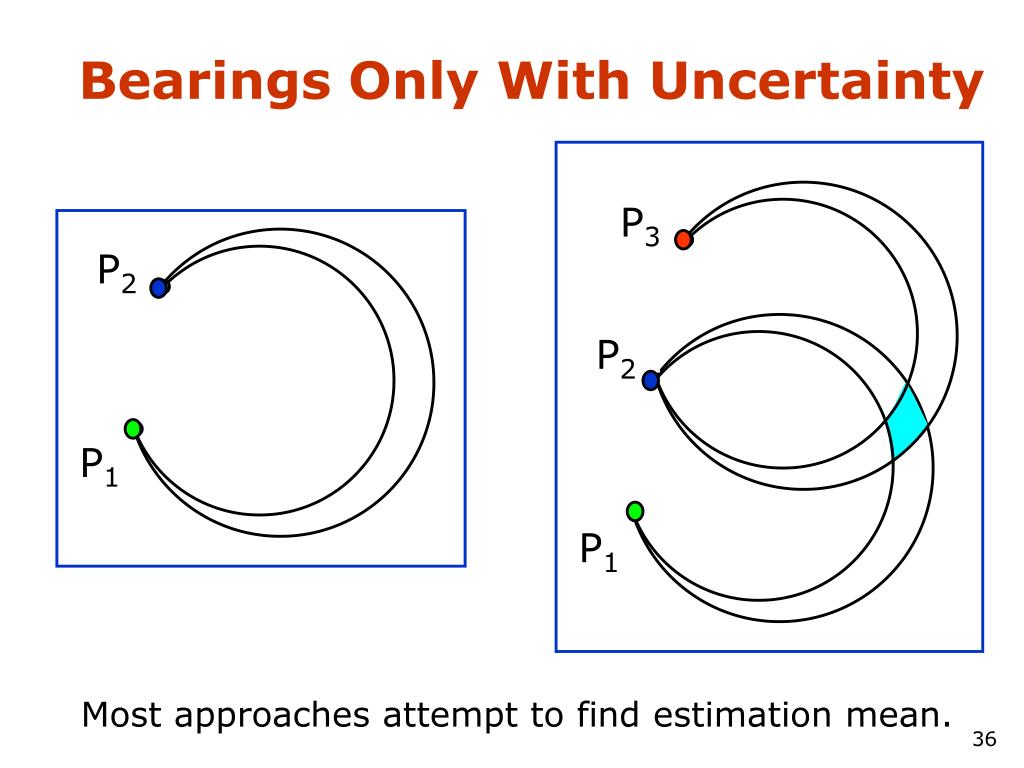 Bearings Only With Uncertainty

$P_2$

$P_1$

$P_3$

$P_2$

$P_1$

Most approaches attempt to find estimation mean.

36